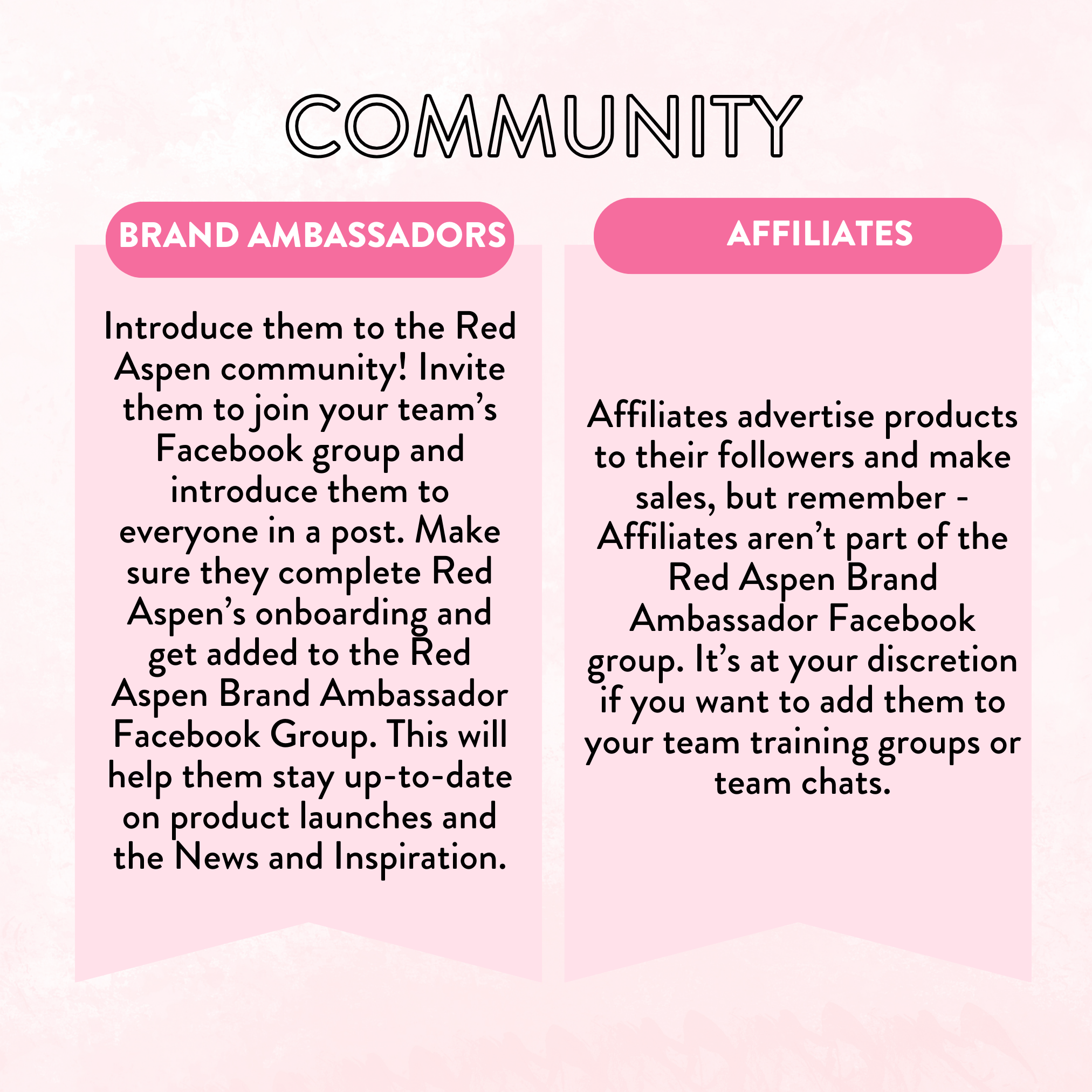 COMMUNITY

BRAND AMBASSADORS

Introduce them to the Red Aspen community! Invite them to join your team's Facebook group and introduce them to everyone in a post. Make sure they complete Red Aspen's onboarding and get added to the Red Aspen Brand Ambassador Facebook Group. This will help them stay up-to-date on product launches and the News and Inspiration.

AFFILIATES

Affiliates advertise products to their followers and make sales, but remember - Affiliates aren't part of the Red Aspen Brand Ambassador Facebook group. It's at your discretion if you want to add them to your team training groups or team chats.